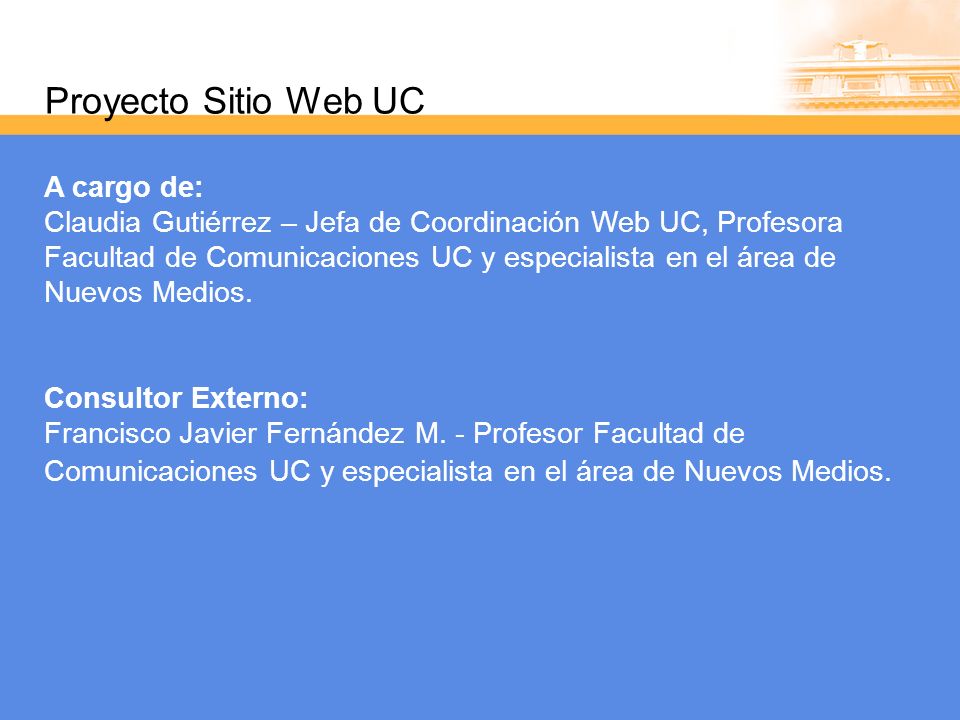 Proyecto Sitio Web UC

A cargo de:
Claudia Gutiérrez – Jefa de Coordinación Web UC, Profesora Facultad de Comunicaciones UC y especialista en el área de Nuevos Medios.

Consultor Externo:
Francisco Javier Fernández M. - Profesor Facultad de Comunicaciones UC y especialista en el área de Nuevos Medios.